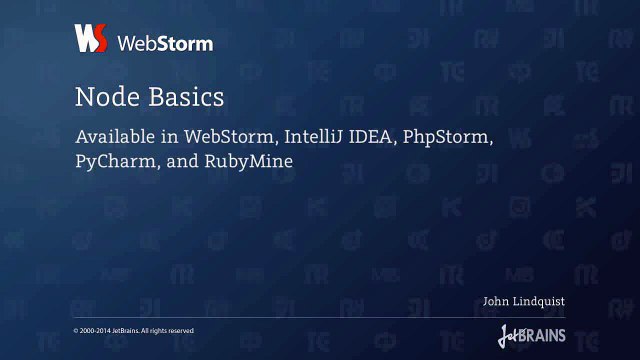 WS WebStorm

Node Basics

Available in WebStorm, IntelliJ IDEA, PhpStorm, PyCharm, and RubyMine

John Lindquist

© 2000-2014 JetBrains. All rights reserved

JetBRAINS